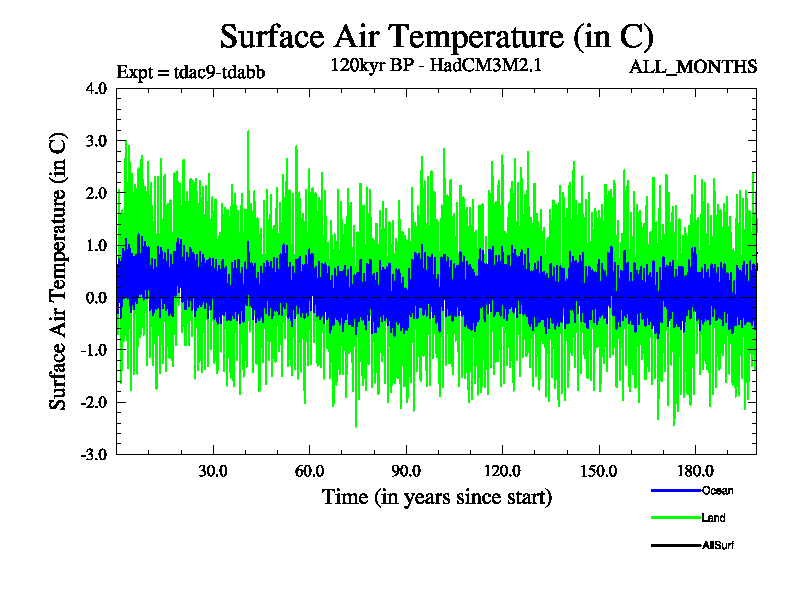 Surface Air Temperature (in C)

Expt = tdac9-tdabb

120kyr BP - HadCM3M2.1

ALL_MONTHS

Surface Air Temperature (in C)

4.0
3.0
2.0
1.0
0.0
-1.0
-2.0
-3.0

30.0
60.0
90.0
120.0
150.0
180.0

Time (in years since start)

Ocean
Land
AllSurf